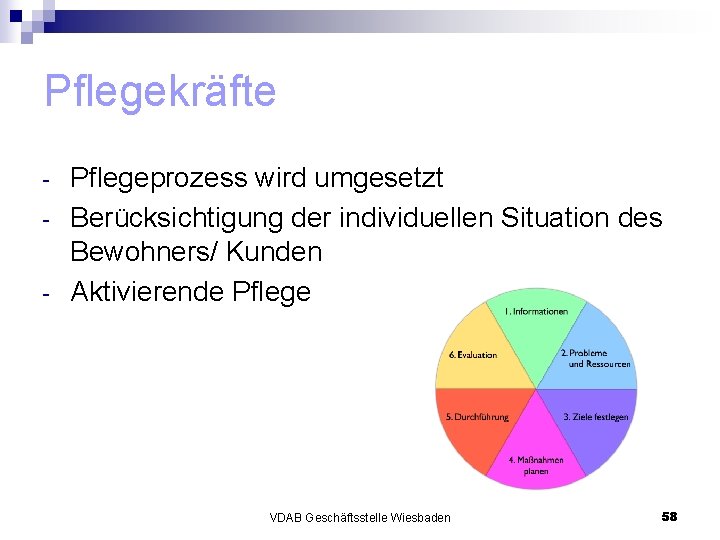 Pflegekräfte

- Pflegeprozess wird umgesetzt
- Berücksichtigung der individuellen Situation des Bewohners/ Kunden
- Aktivierende Pflege

1. Informationen
2. Probleme und Ressourcen
3. Ziele festlegen
4. Maßnahmen planen
5. Durchführung
6. Evaluation

VDAB Geschäftsstelle Wiesbaden

58